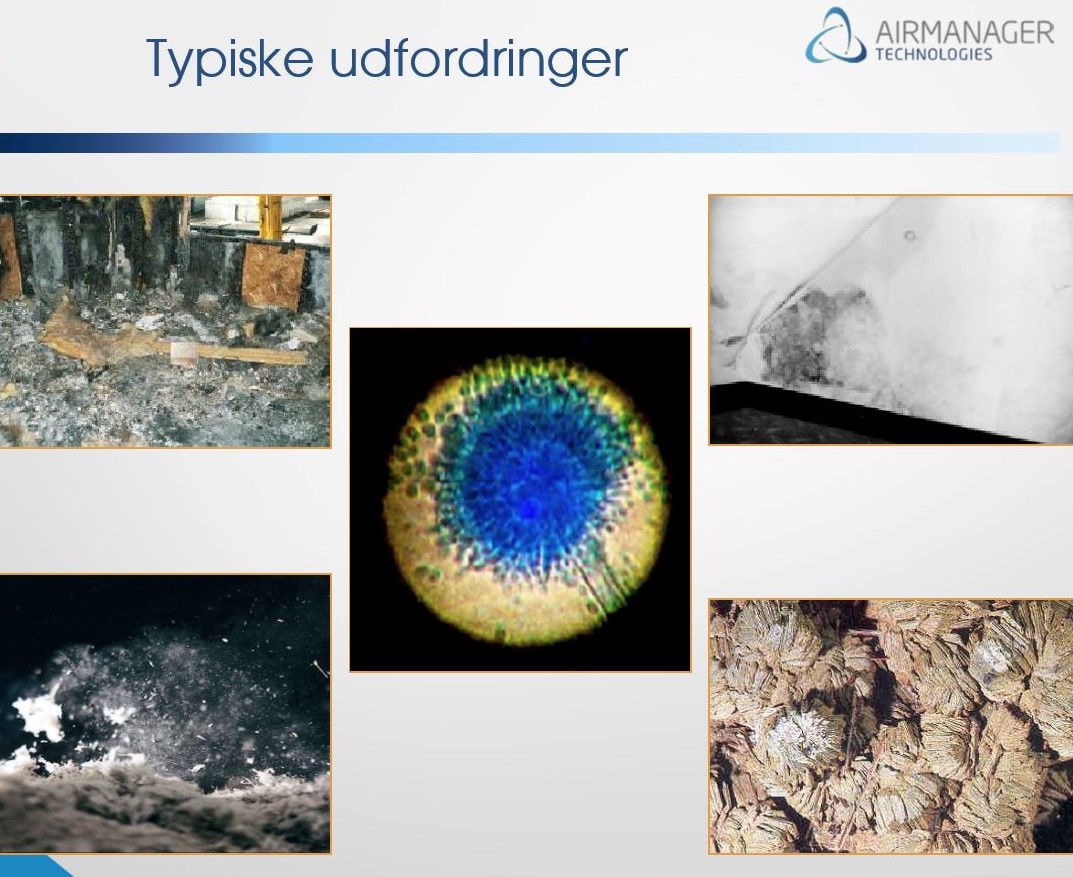 Typiske udfordringer

AIRMANAGER
TECHNOLOGIES